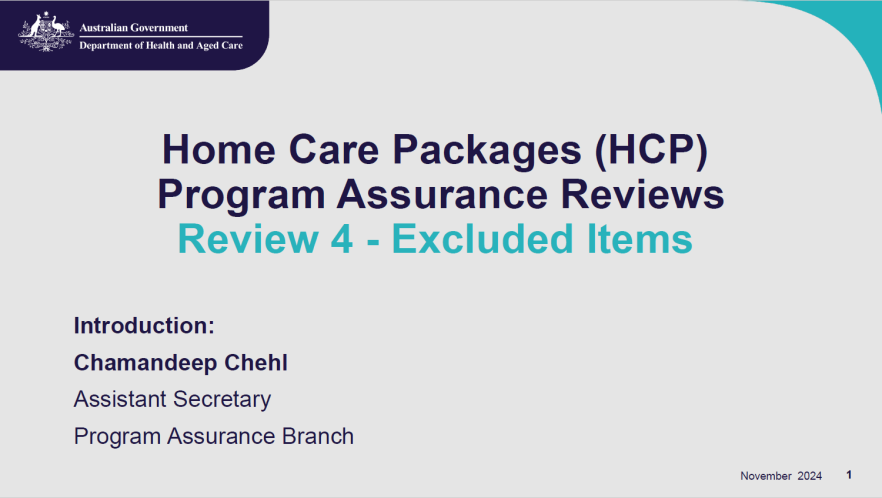 Australian Government
Department of Health and Aged Care

Home Care Packages (HCP) Program Assurance Reviews
Review 4 - Excluded Items

Introduction:
Chamandeep Chehl
Assistant Secretary
Program Assurance Branch

November 2024 1